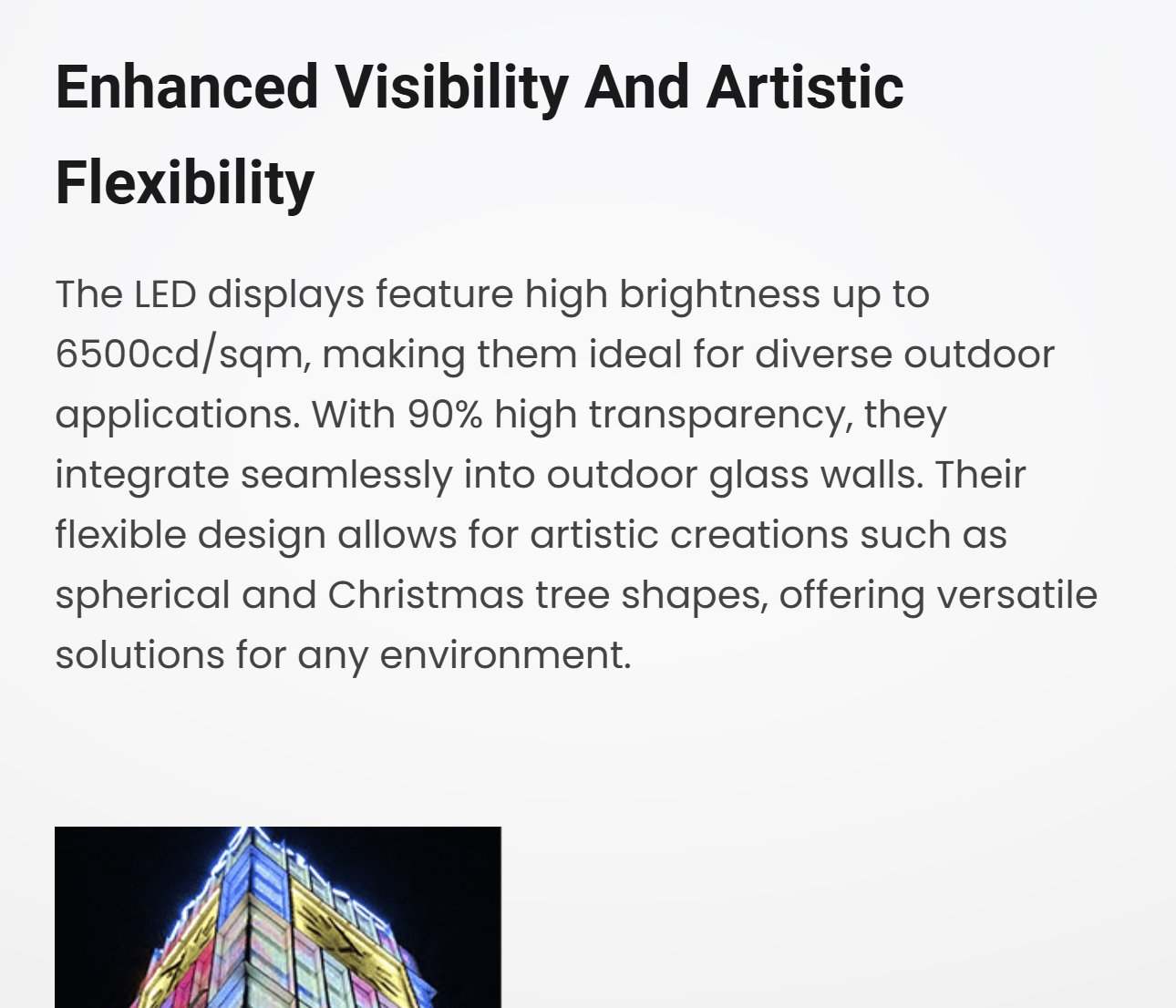 Enhanced Visibility And Artistic Flexibility

The LED displays feature high brightness up to 6500cd/sqm, making them ideal for diverse outdoor applications. With 90% high transparency, they integrate seamlessly into outdoor glass walls. Their flexible design allows for artistic creations such as spherical and Christmas tree shapes, offering versatile solutions for any environment.